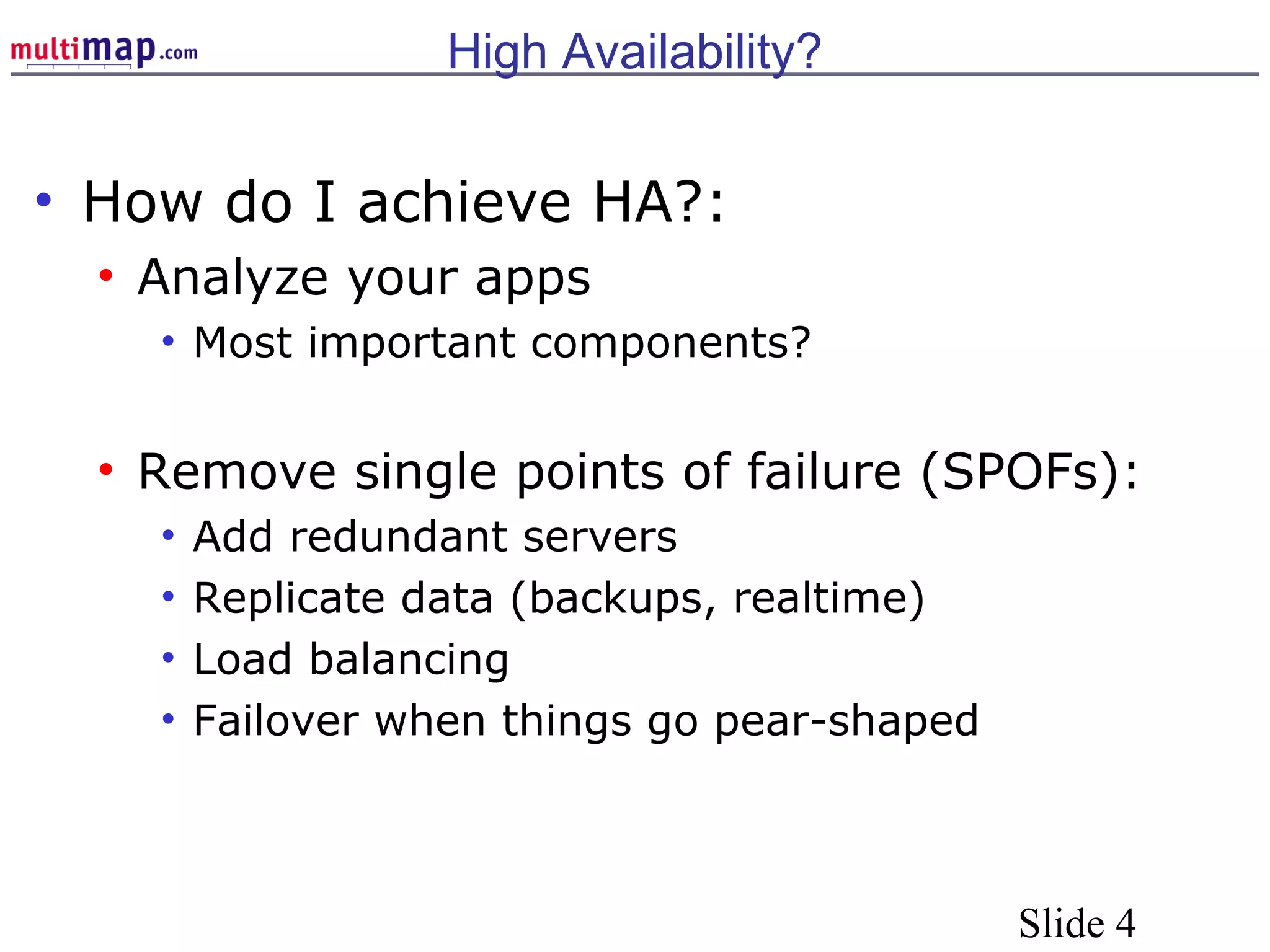 multimap.com

High Availability?

• How do I achieve HA?:
  • Analyze your apps
    • Most important components?

  • Remove single points of failure (SPOFs):
    • Add redundant servers
    • Replicate data (backups, realtime)
    • Load balancing
    • Failover when things go pear-shaped

Slide 4